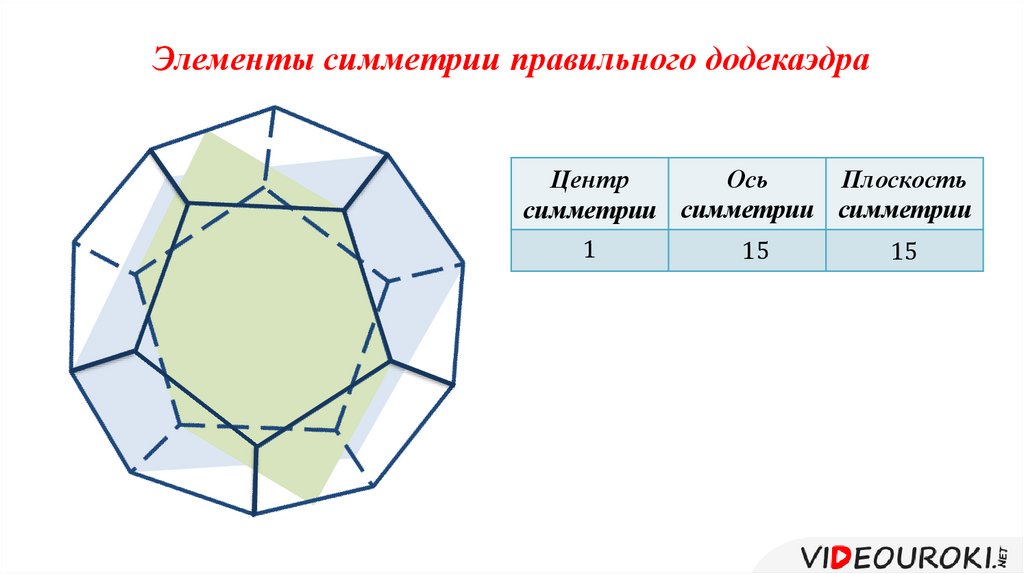 Элементы симметрии правильного додекаэдра

| Центр симметрии | Ось симметрии | Плоскость симметрии |
|---|---|---|
| 1 | 15 | 15 |

VIDEOUROKI.NET